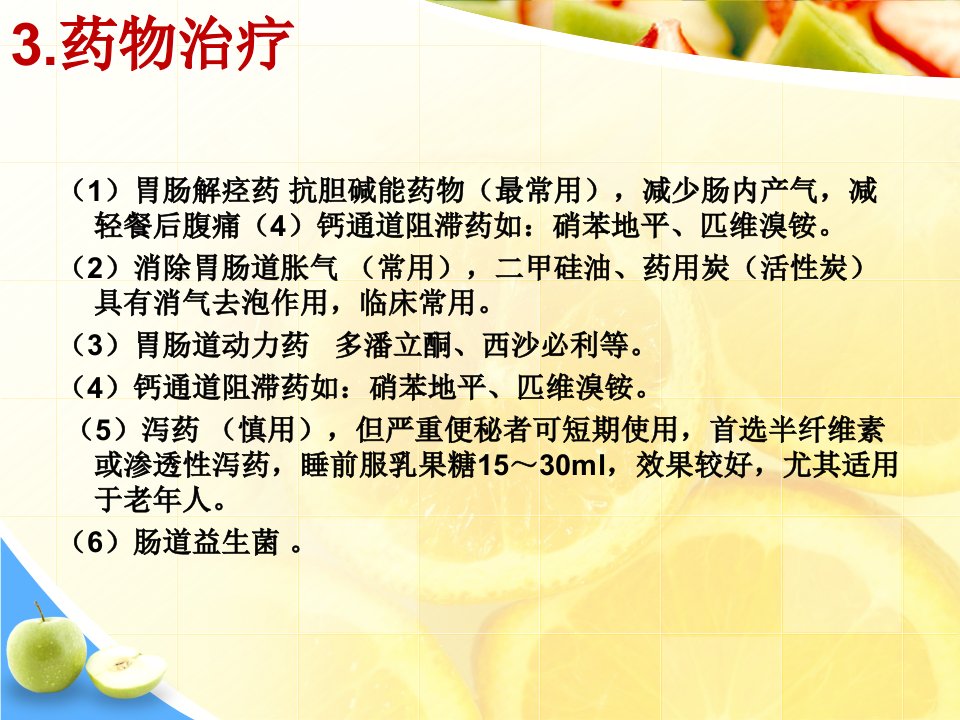 3.药物治疗

（1）胃肠解痉药 抗胆碱能药物（最常用），减少肠内产气，减轻餐后腹痛（4）钙通道阻滞药如：硝苯地平、匹维溴铵。

（2）消除胃肠道胀气 （常用），二甲硅油、药用炭（活性炭）具有消气去泡作用，临床常用。

（3）胃肠道动力药 多潘立酮、西沙必利等。

（4）钙通道阻滞药如：硝苯地平、匹维溴铵。

（5）泻药 （慎用），但严重便秘者可短期使用，首选半纤维素或渗透性泻药，睡前服乳果糖15～30ml，效果较好，尤其适用于老年人。

（6）肠道益生菌 。